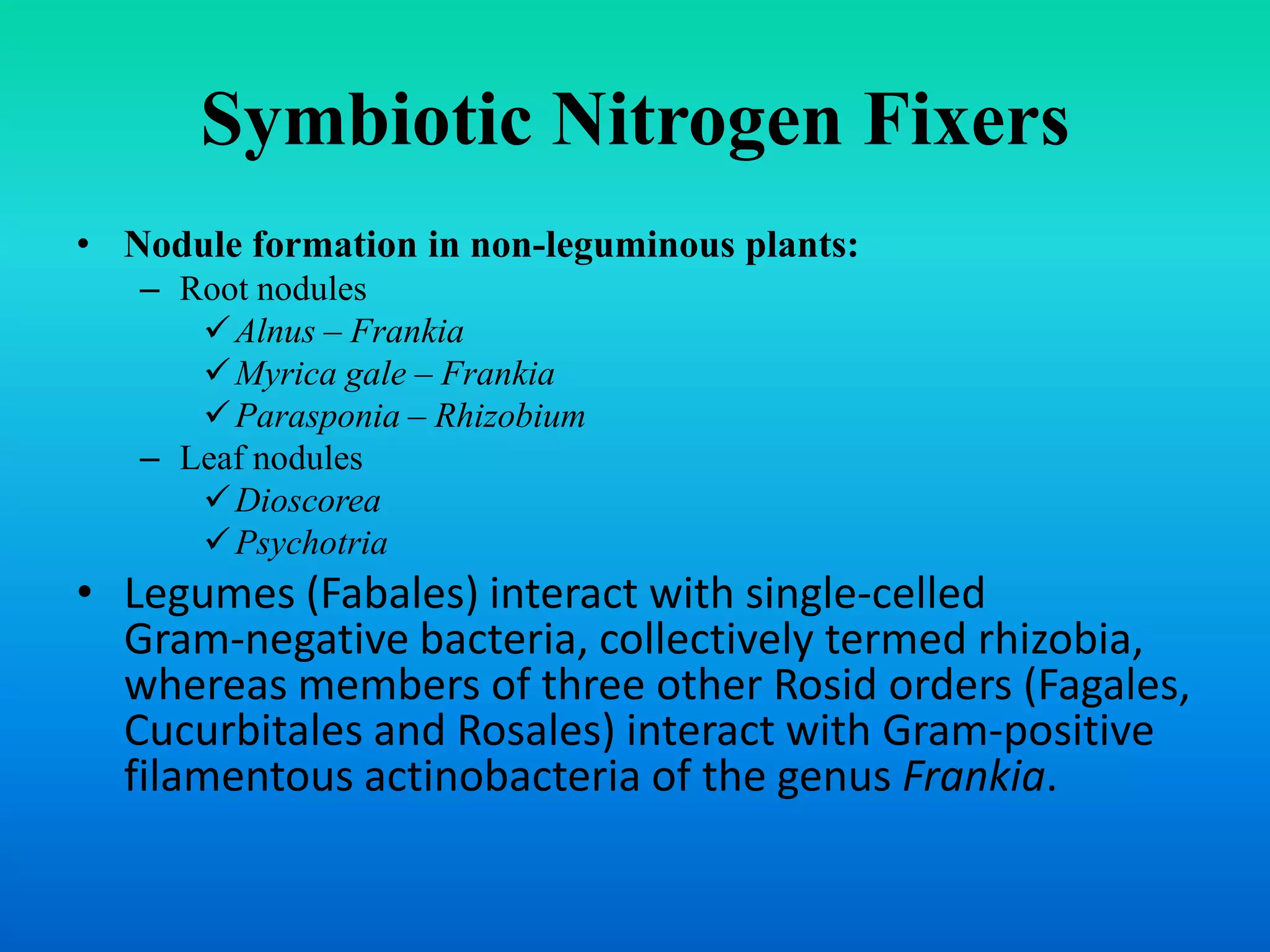 Symbiotic Nitrogen Fixers

• Nodule formation in non-leguminous plants:
– Root nodules
✓ Alnus – Frankia
✓ Myrica gale – Frankia
✓ Parasponia – Rhizobium
– Leaf nodules
✓ Dioscorea
✓ Psychotria

• Legumes (Fabales) interact with single-celled Gram-negative bacteria, collectively termed rhizobia, whereas members of three other Rosid orders (Fagales, Cucurbitales and Rosales) interact with Gram-positive filamentous actinobacteria of the genus Frankia.